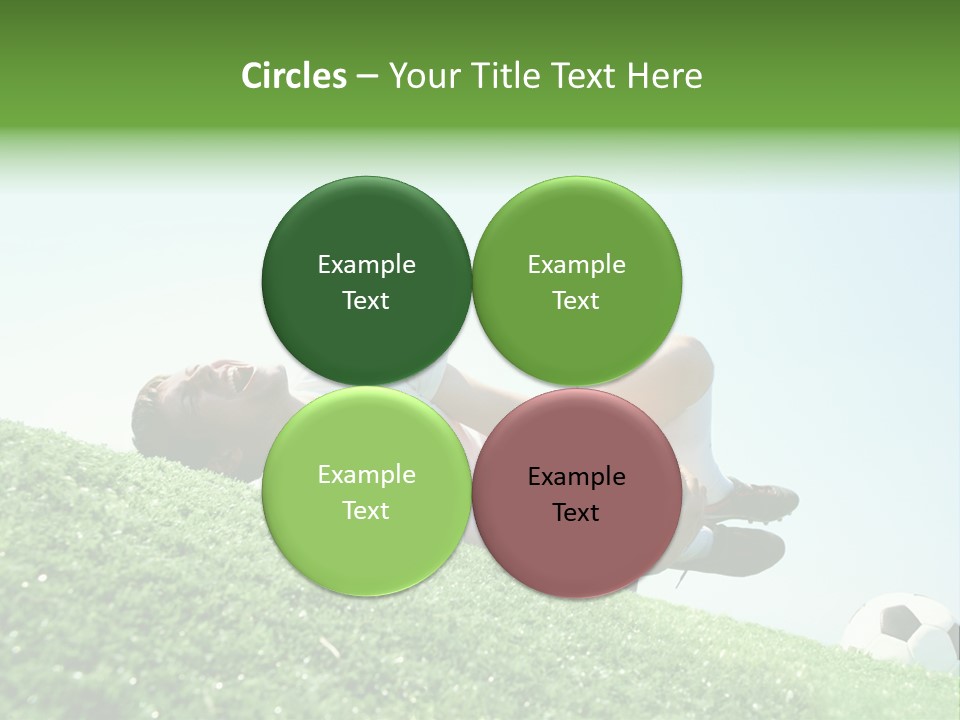 Circles – Your Title Text Here

Example Text

Example Text

Example Text

Example Text